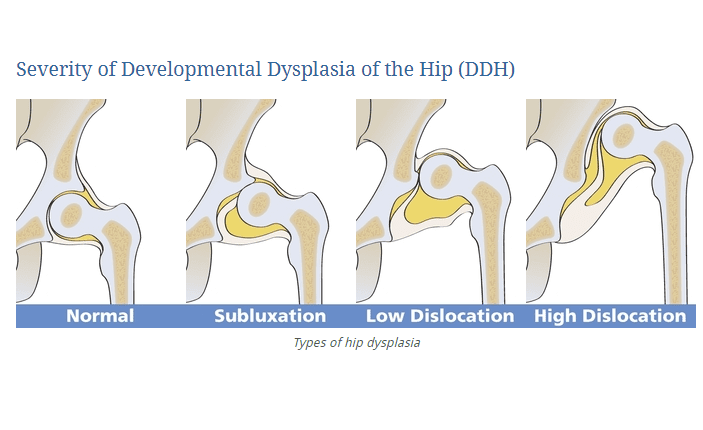 Severity of Developmental Dysplasia of the Hip (DDH)

Normal

Subluxation

Low Dislocation

High Dislocation

Types of hip dysplasia